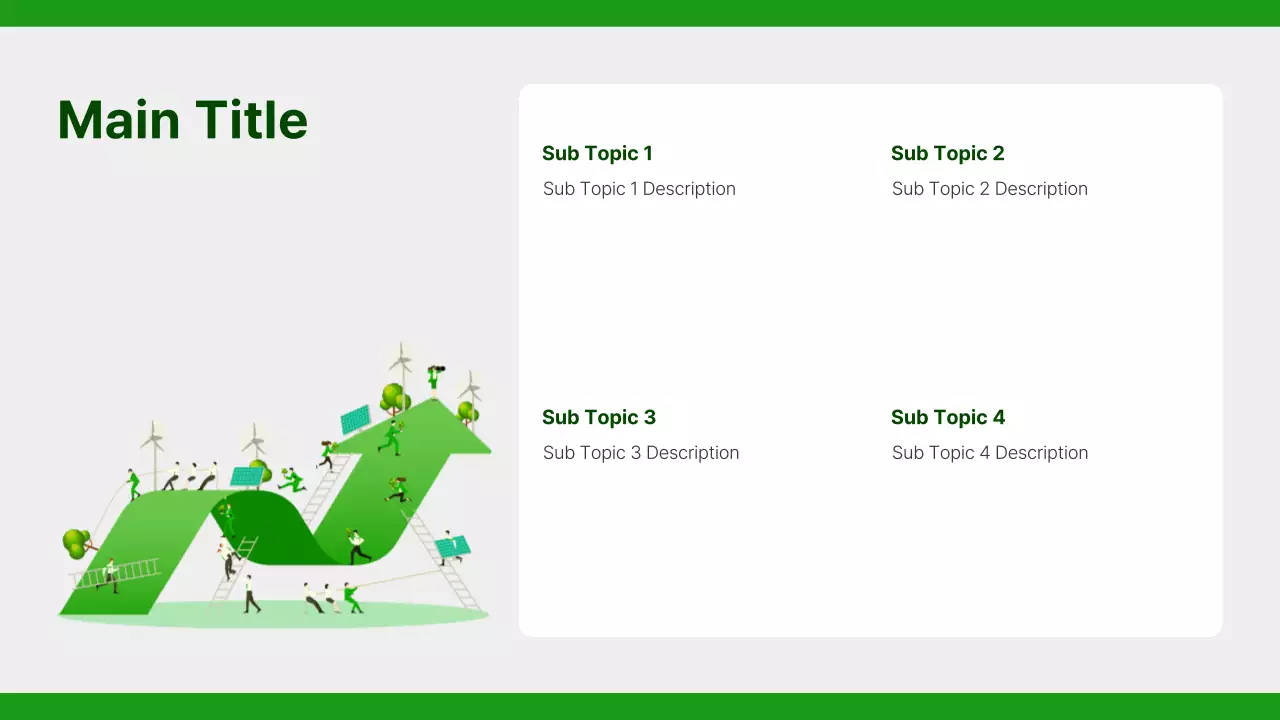 Main Title

Sub Topic 1

Sub Topic 1 Description

Sub Topic 2

Sub Topic 2 Description

Sub Topic 3

Sub Topic 3 Description

Sub Topic 4

Sub Topic 4 Description